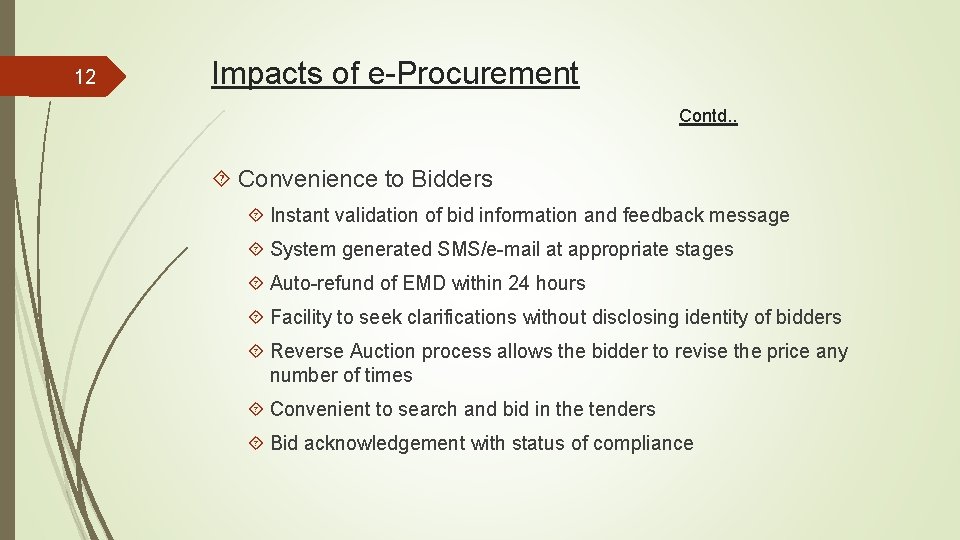 12

Impacts of e-Procurement

Contd..

Convenience to Bidders

Instant validation of bid information and feedback message

System generated SMS/e-mail at appropriate stages

Auto-refund of EMD within 24 hours

Facility to seek clarifications without disclosing identity of bidders

Reverse Auction process allows the bidder to revise the price any number of times

Convenient to search and bid in the tenders

Bid acknowledgement with status of compliance